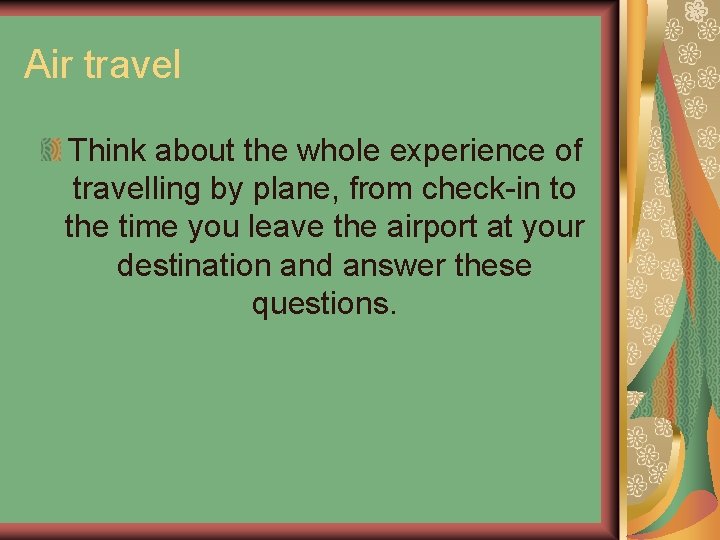 Air travel

Think about the whole experience of travelling by plane, from check-in to the time you leave the airport at your destination and answer these questions.